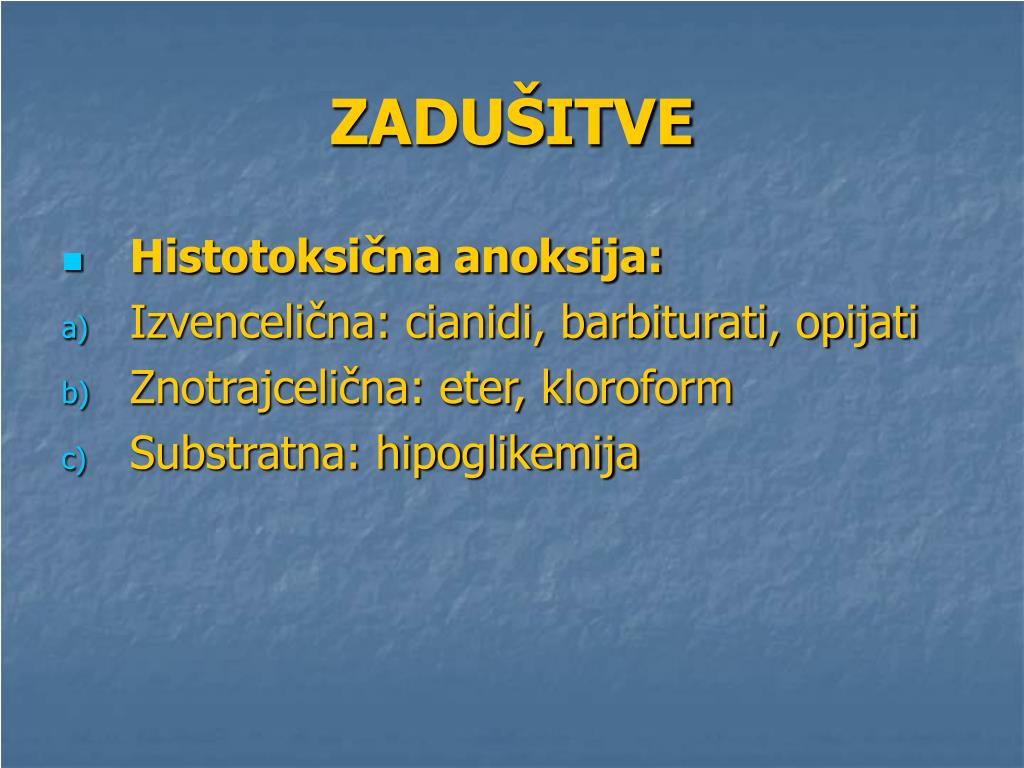 ZADUŠITVE

Histotoksična anoksija:
a) Izvencelična: cianidi, barbiturati, opijati
b) Znotrajcelična: eter, kloroform
c) Substratna: hipoglikemija